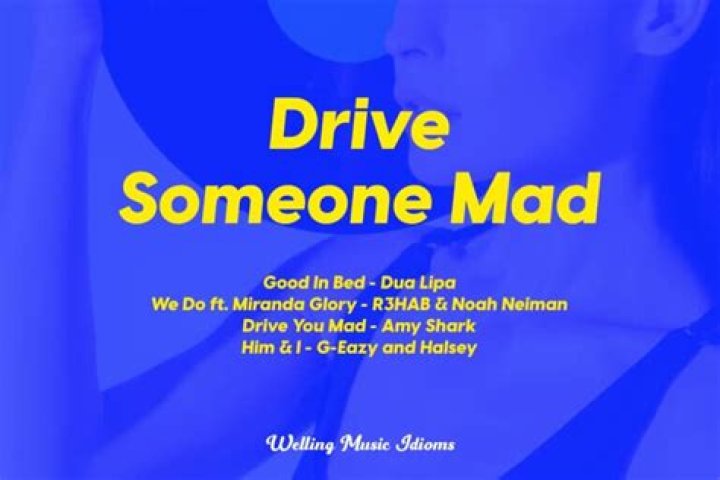 Drive Someone Mad

Good In Bed - Dua Lipa
We Do ft. Miranda Glory - R3HAB & Noah Neiman
Drive You Mad - Amy Shark
Him & I - G-Eazy and Halsey

Welling Music Idioms